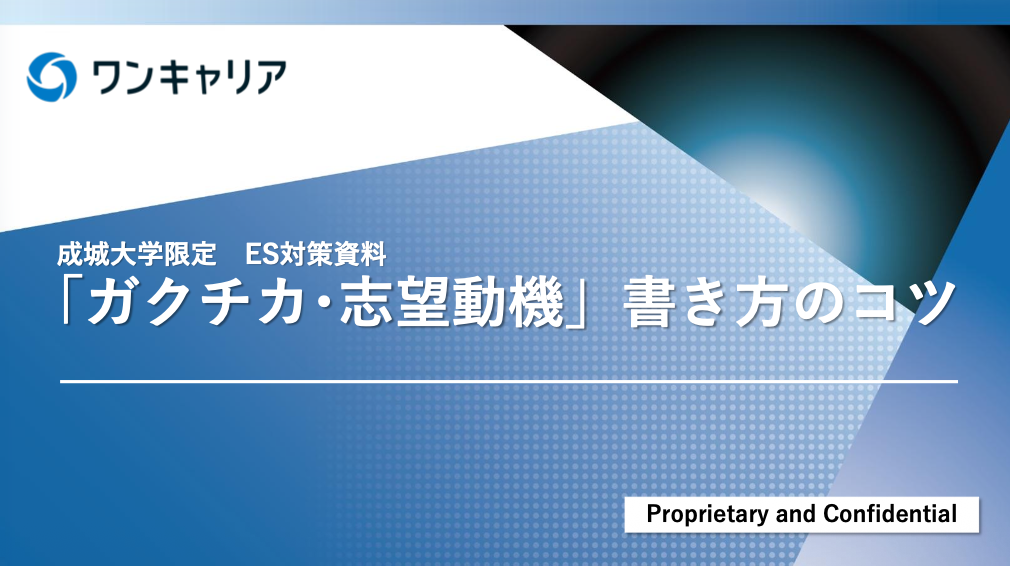 ワンキャリア

成城大学限定　ES対策資料

「ガクチカ･志望動機」書き方のコツ

Proprietary and Confidential